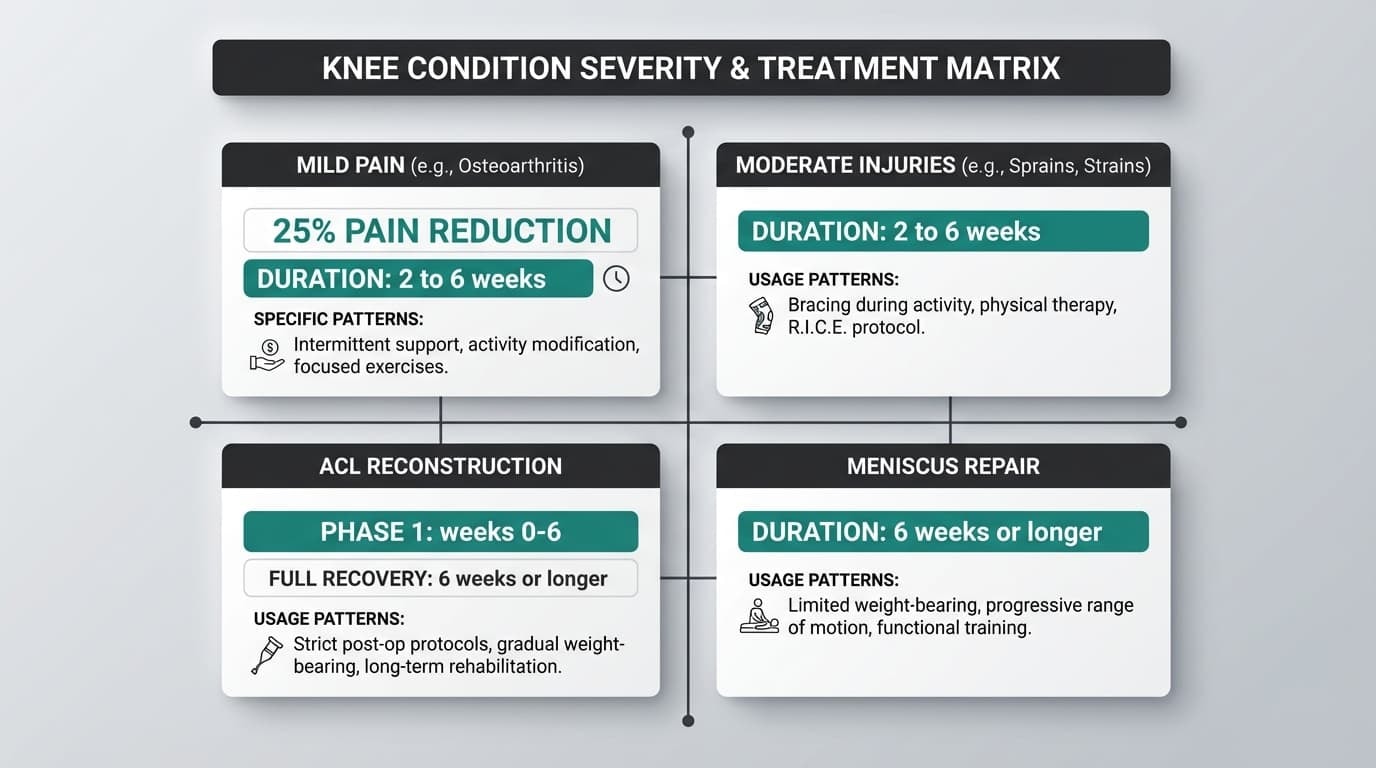 KNEE CONDITION SEVERITY & TREATMENT MATRIX

MILD PAIN (e.g., Osteoarthritis)

25% PAIN REDUCTION

DURATION: 2 to 6 weeks

SPECIFIC PATTERNS:
Intermittent support, activity modification, focused exercises.

MODERATE INJURIES (e.g., Sprains, Strains)

DURATION: 2 to 6 weeks

USAGE PATTERNS:
Bracing during activity, physical therapy, R.I.C.E. protocol.

ACL RECONSTRUCTION

PHASE 1: weeks 0-6

FULL RECOVERY: 6 weeks or longer

USAGE PATTERNS:
Strict post-op protocols, gradual weight-bearing, long-term rehabilitation.

MENISCUS REPAIR

DURATION: 6 weeks or longer

USAGE PATTERNS:
Limited weight-bearing, progressive range of motion, functional training.